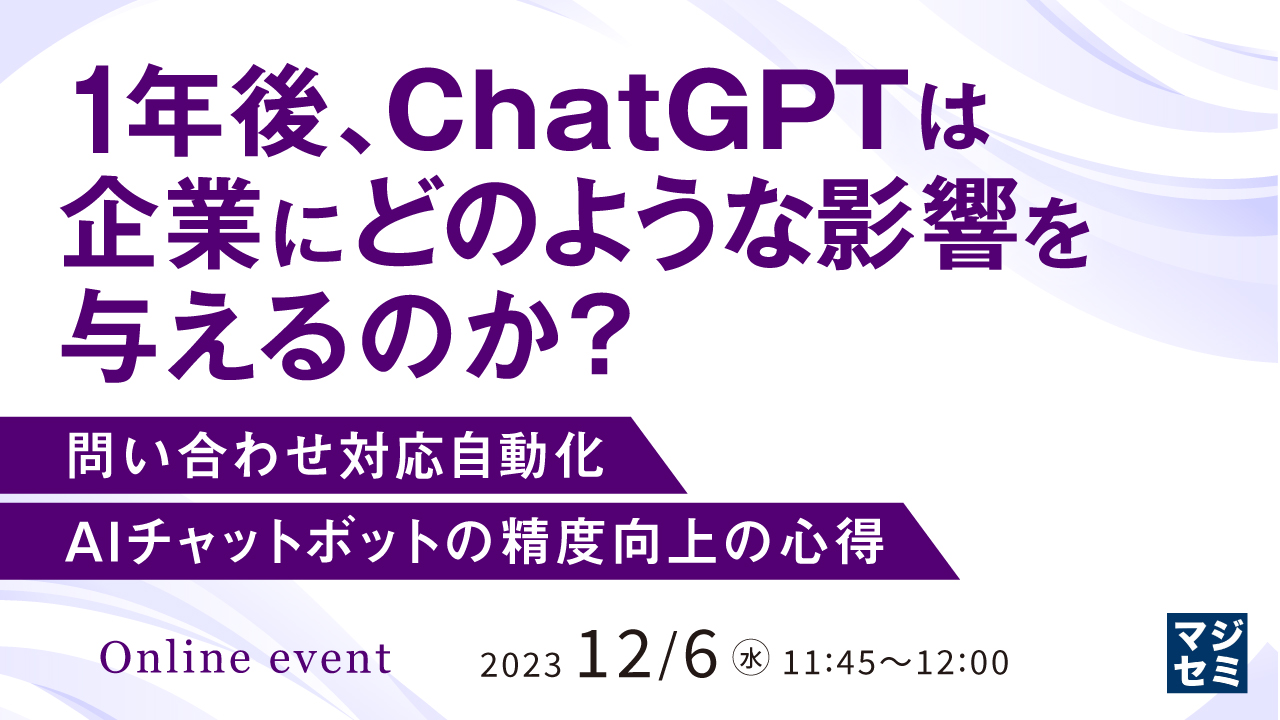 1年後、ChatGPTは企業にどのような影響を与えるのか？

問い合わせ対応自動化

AIチャットボットの精度向上の心得

Online event

2023 12/6 ㊌ 11:45〜12:00

マジセミ